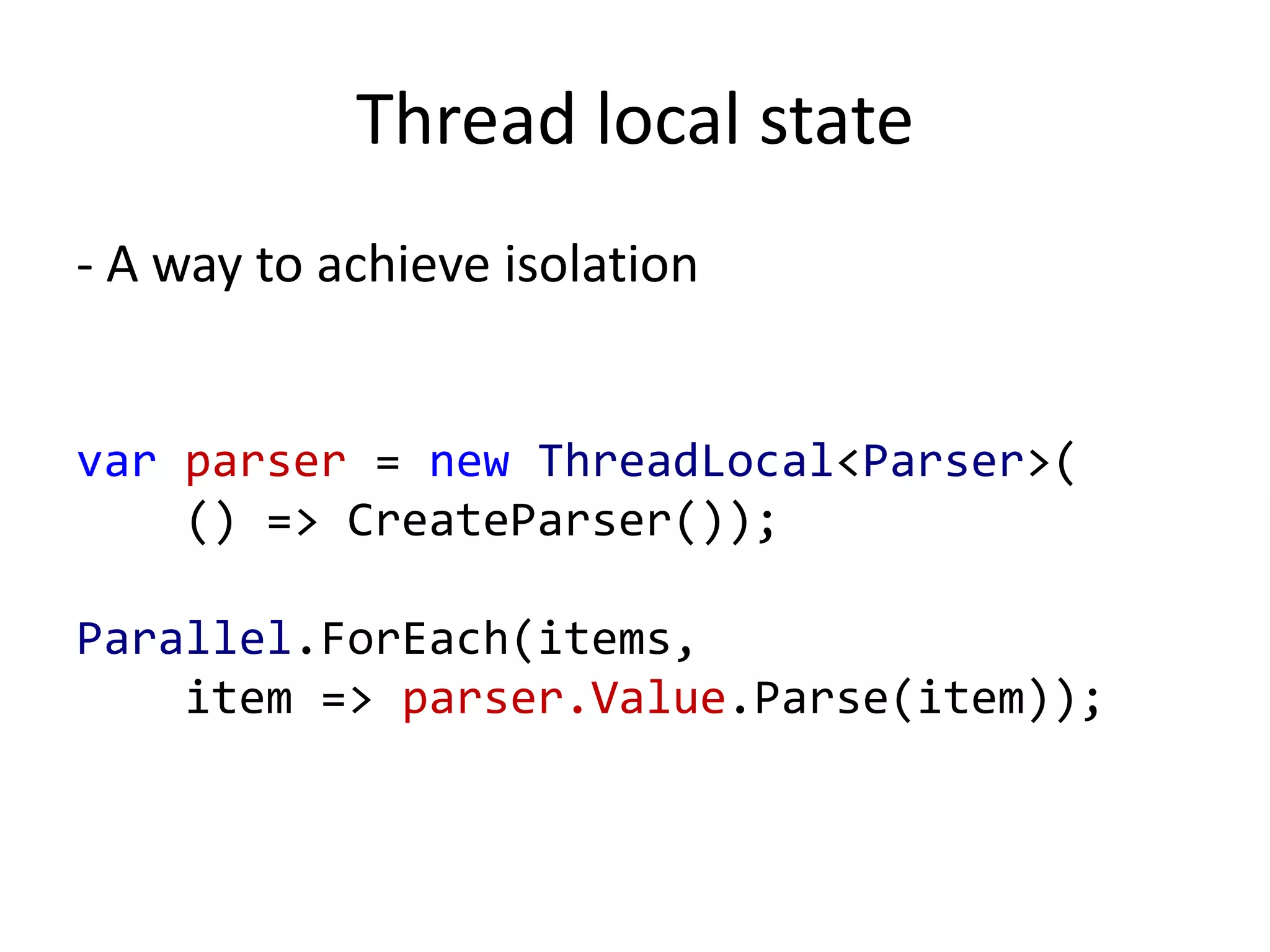 Thread local state

- A way to achieve isolation

var parser = new ThreadLocal<Parser>(
    () => CreateParser());

Parallel.ForEach(items,
    item => parser.Value.Parse(item));